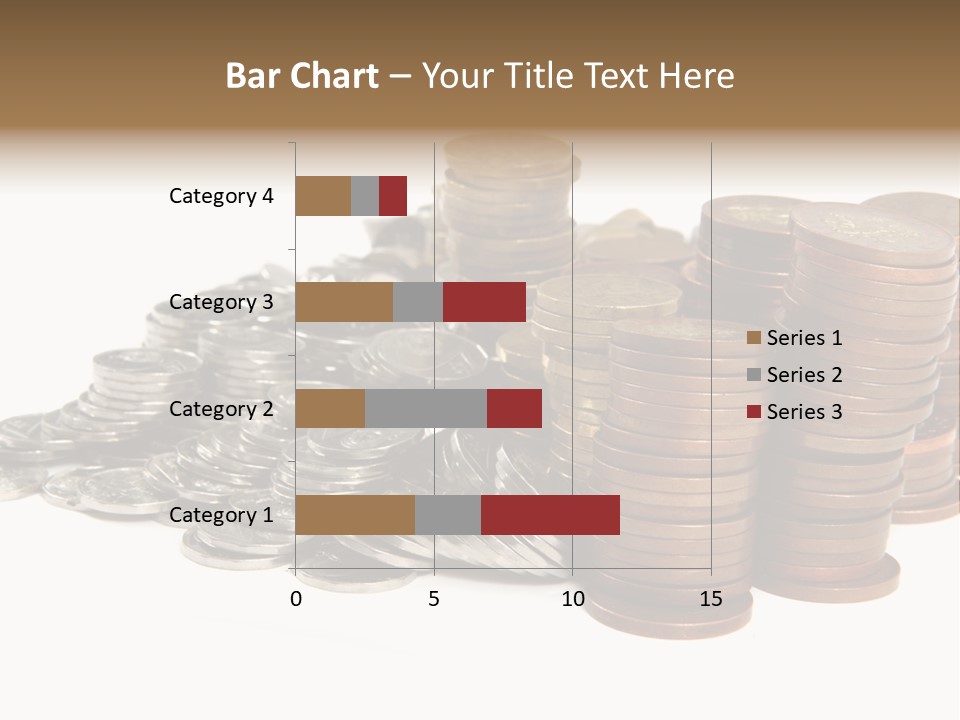 Bar Chart – Your Title Text Here

Category 4
Category 3
Category 2
Category 1

0
5
10
15

Series 1
Series 2
Series 3